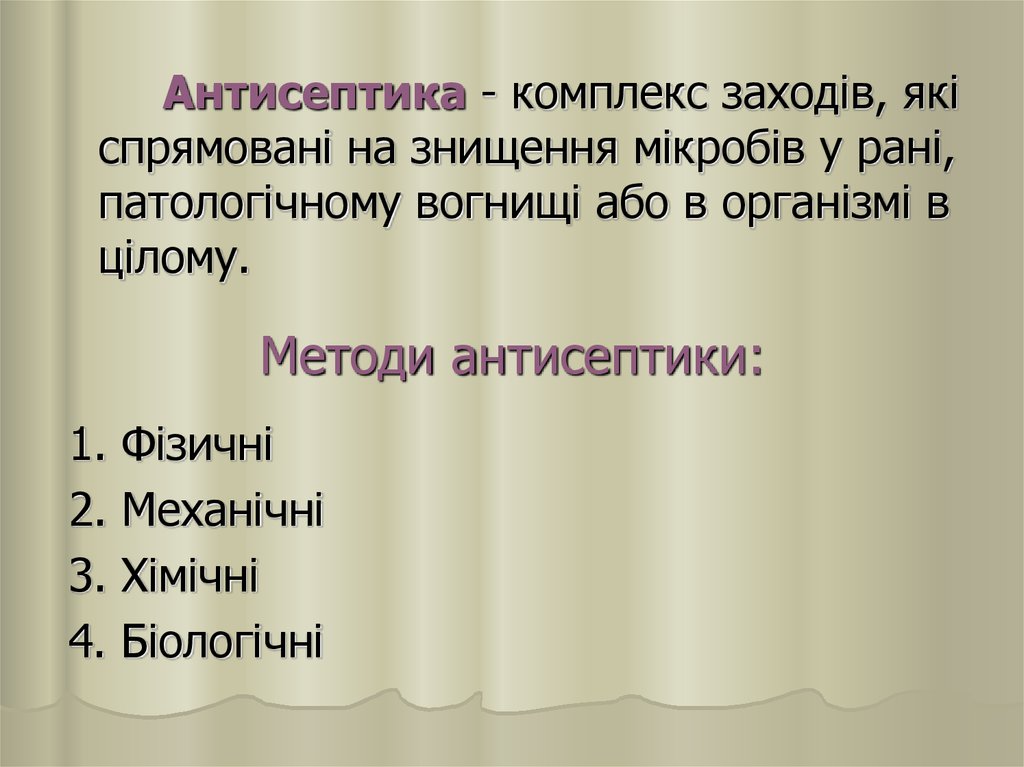 Антисептика - комплекс заходів, які спрямовані на знищення мікробів у рані, патологічному вогнищі або в організмі в цілому.

Методи антисептики:

1. Фізичні
2. Механічні
3. Хімічні
4. Біологічні